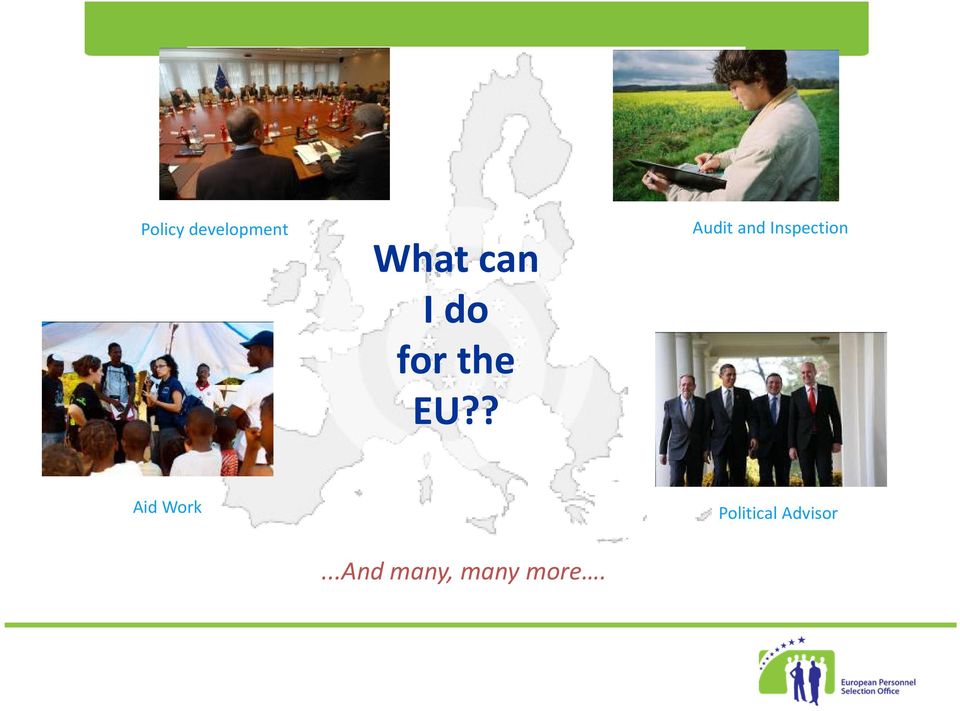 Policy development

Audit and Inspection

What can I do for the EU??

Aid Work

Political Advisor

...And many, many more….

European Personnel Selection Office